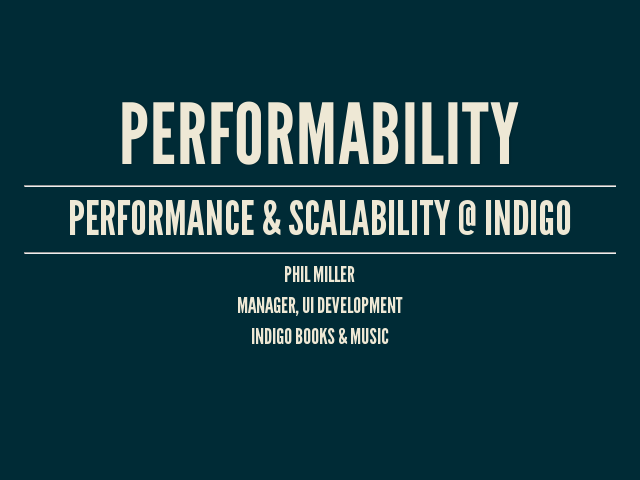 PERFORMABILITY

PERFORMANCE & SCALABILITY @ INDIGO

PHIL MILLER

MANAGER, UI DEVELOPMENT

INDIGO BOOKS & MUSIC